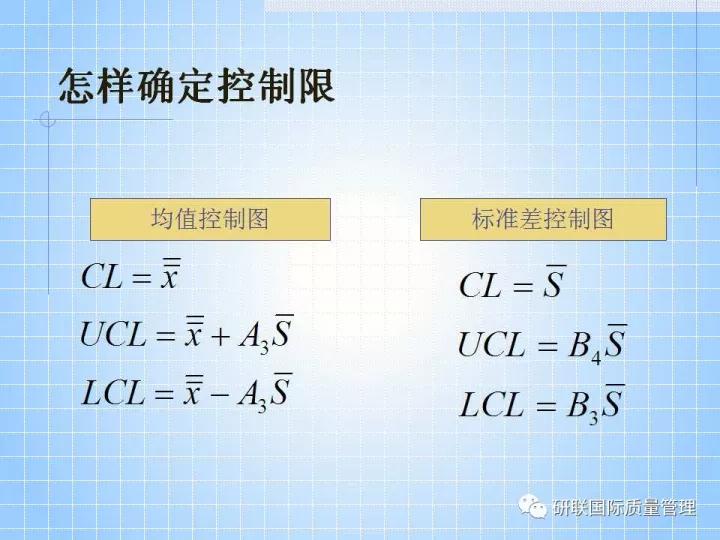 怎样确定控制限

均值控制图

$CL = \overline{\overline{x}}$

$UCL = \overline{\overline{x}} + A_3\overline{S}$

$LCL = \overline{\overline{x}} - A_3\overline{S}$

标准差控制图

$CL = \overline{S}$

$UCL = B_4\overline{S}$

$LCL = B_3\overline{S}$

研联国际质量管理